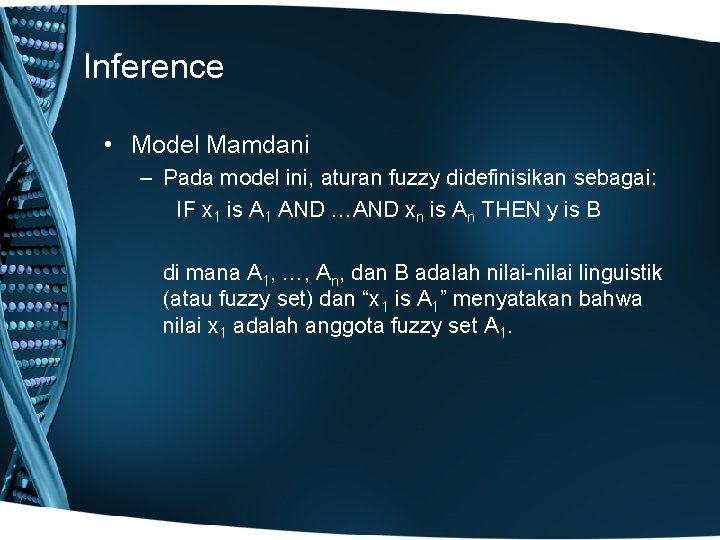 Inference

• Model Mamdani
– Pada model ini, aturan fuzzy didefinisikan sebagai:
IF $x_1$ is $A_1$ AND …AND $x_n$ is $A_n$ THEN y is B

di mana $A_1$, …, $A_n$, dan B adalah nilai-nilai linguistik (atau fuzzy set) dan “$x_1$ is $A_1$” menyatakan bahwa nilai $x_1$ adalah anggota fuzzy set $A_1$.